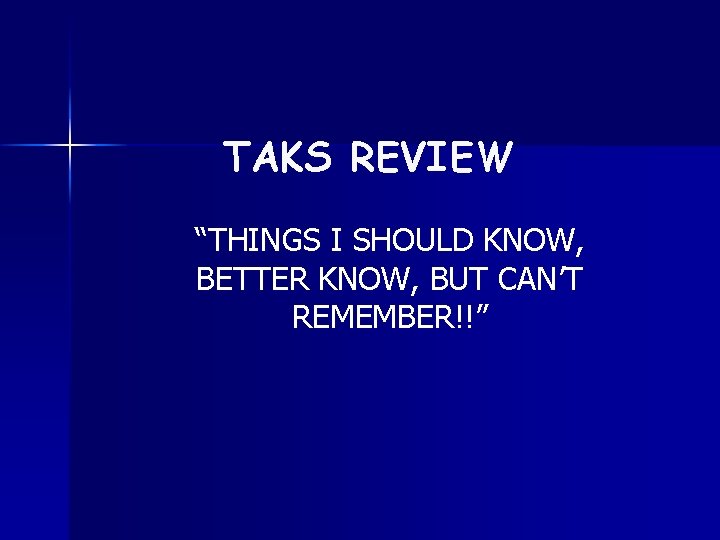 TAKS REVIEW

“THINGS I SHOULD KNOW, BETTER KNOW, BUT CAN’T REMEMBER!!”